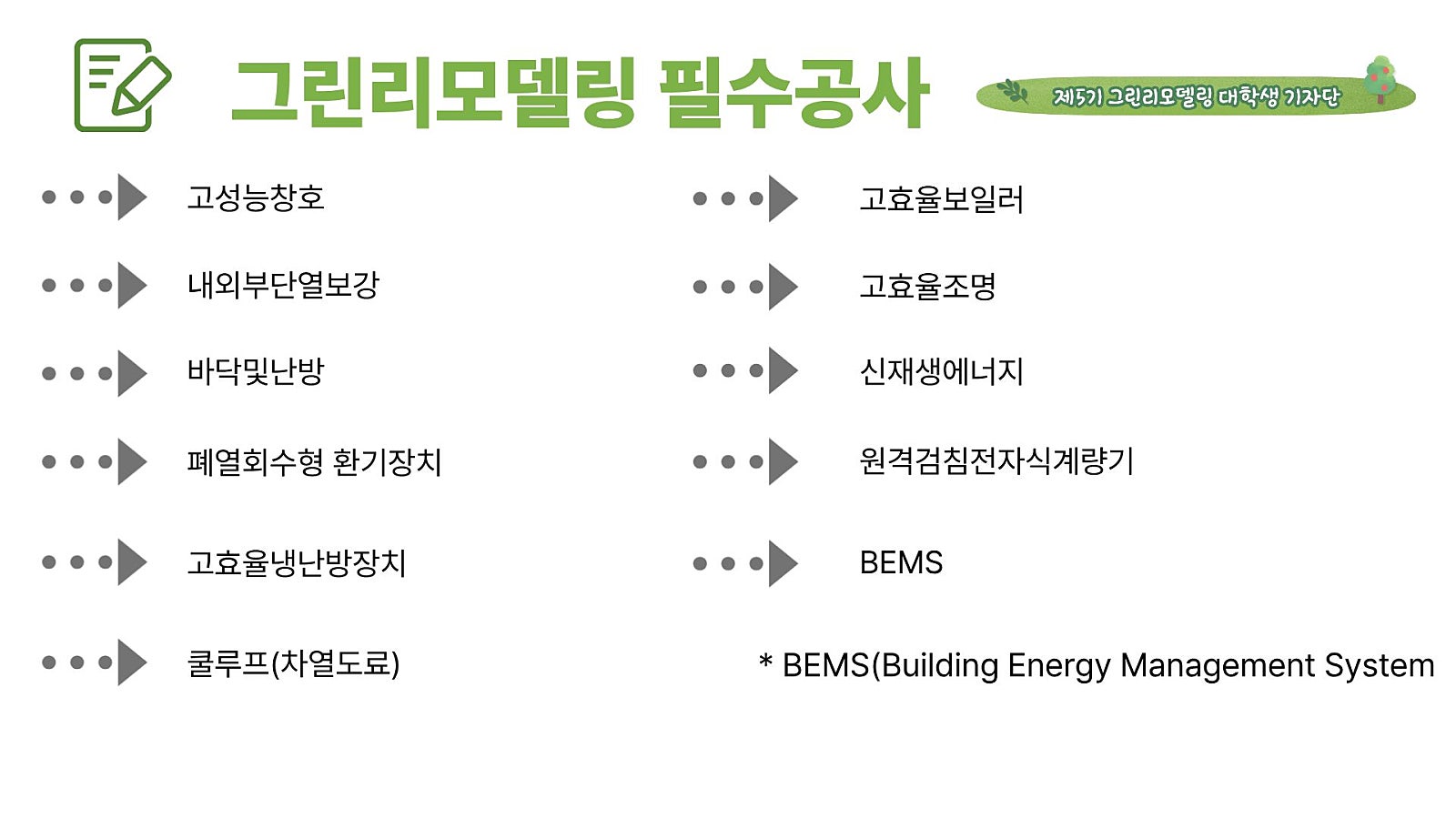 그린리모델링 필수공사

제5기 그린리모델링 대학생 기자단

고성능창호

내외부단열보강

바닥및난방

폐열회수형 환기장치

고효율냉난방장치

쿨루프(차열도료)

고효율보일러

고효율조명

신재생에너지

원격검침전자식계량기

BEMS

* BEMS(Building Energy Management System